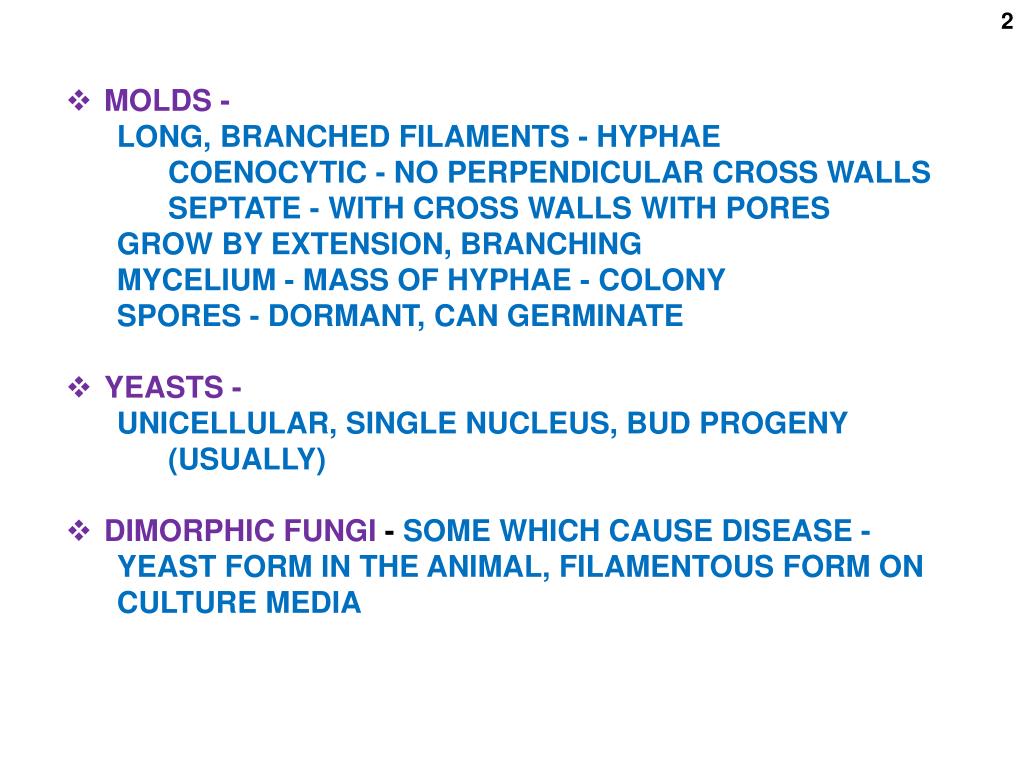 2

❖ MOLDS -
LONG, BRANCHED FILAMENTS - HYPHAE
COENOCYTIC - NO PERPENDICULAR CROSS WALLS
SEPTATE - WITH CROSS WALLS WITH PORES
GROW BY EXTENSION, BRANCHING
MYCELIUM - MASS OF HYPHAE - COLONY
SPORES - DORMANT, CAN GERMINATE

❖ YEASTS -
UNICELLULAR, SINGLE NUCLEUS, BUD PROGENY (USUALLY)

❖ DIMORPHIC FUNGI - SOME WHICH CAUSE DISEASE - YEAST FORM IN THE ANIMAL, FILAMENTOUS FORM ON CULTURE MEDIA